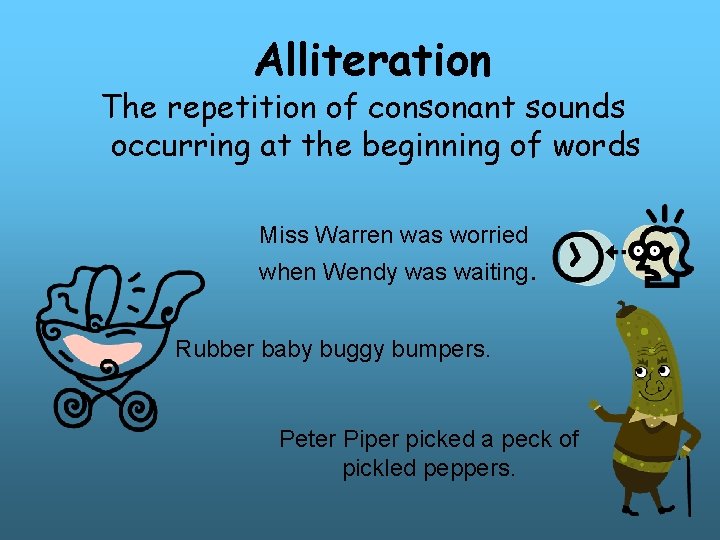 Alliteration

The repetition of consonant sounds occurring at the beginning of words

Miss Warren was worried when Wendy was waiting.

Rubber baby buggy bumpers.

Peter Piper picked a peck of pickled peppers.